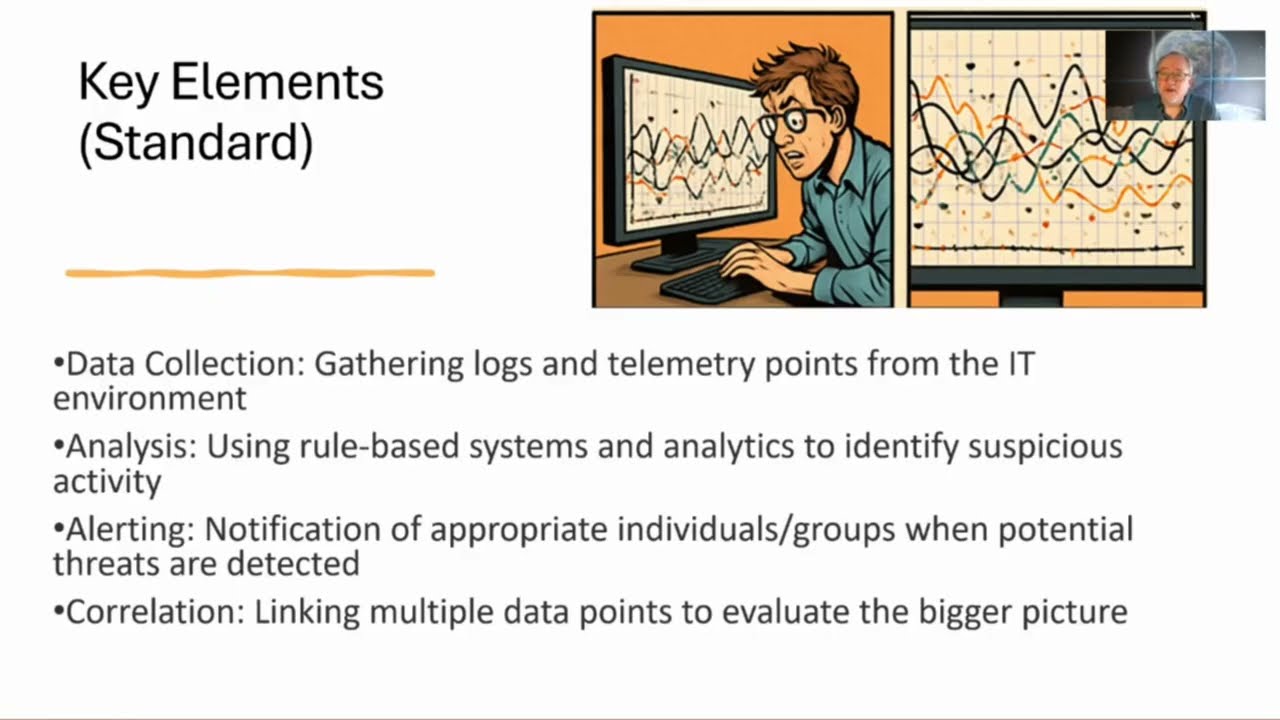 Key Elements (Standard)

•Data Collection: Gathering logs and telemetry points from the IT environment

•Analysis: Using rule-based systems and analytics to identify suspicious activity

•Alerting: Notification of appropriate individuals/groups when potential threats are detected

•Correlation: Linking multiple data points to evaluate the bigger picture